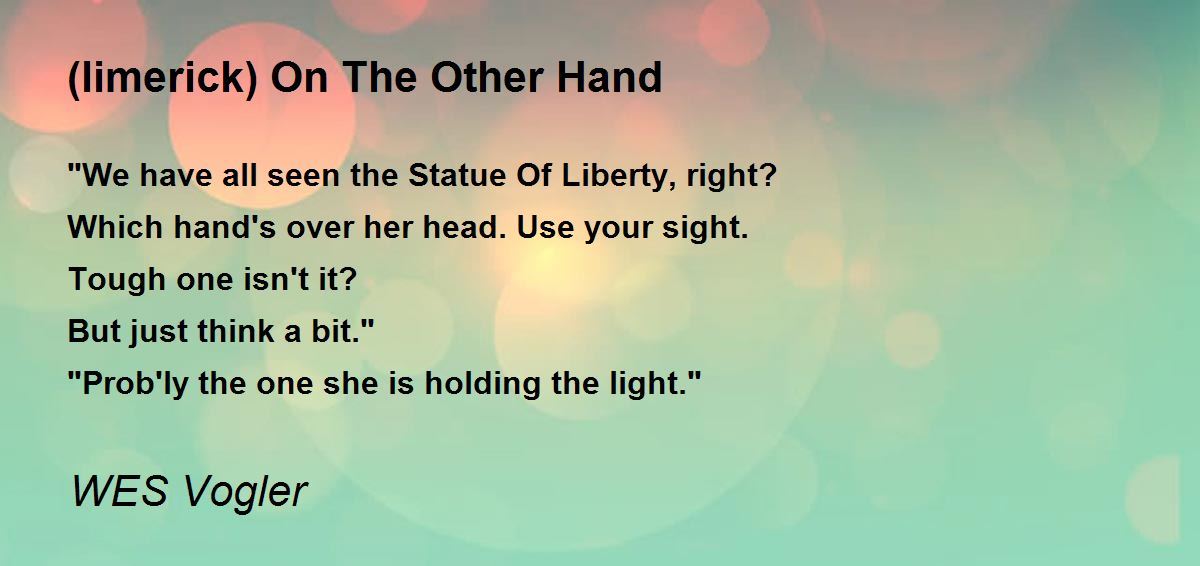 (limerick) On The Other Hand

"We have all seen the Statue Of Liberty, right?
Which hand's over her head. Use your sight.
Tough one isn't it?
But just think a bit."
"Prob'ly the one she is holding the light."

WES Vogler